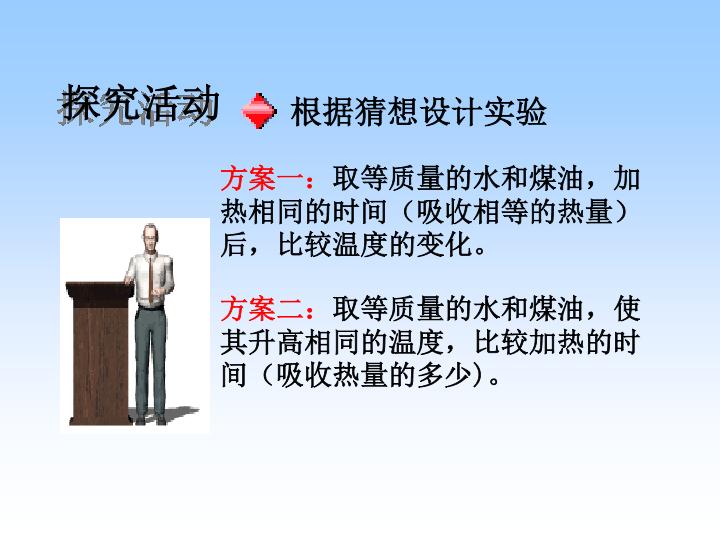 探究活动

根据猜想设计实验

方案一：取等质量的水和煤油，加热相同的时间（吸收相等的热量）后，比较温度的变化。

方案二：取等质量的水和煤油，使其升高相同的温度，比较加热的时间（吸收热量的多少）。